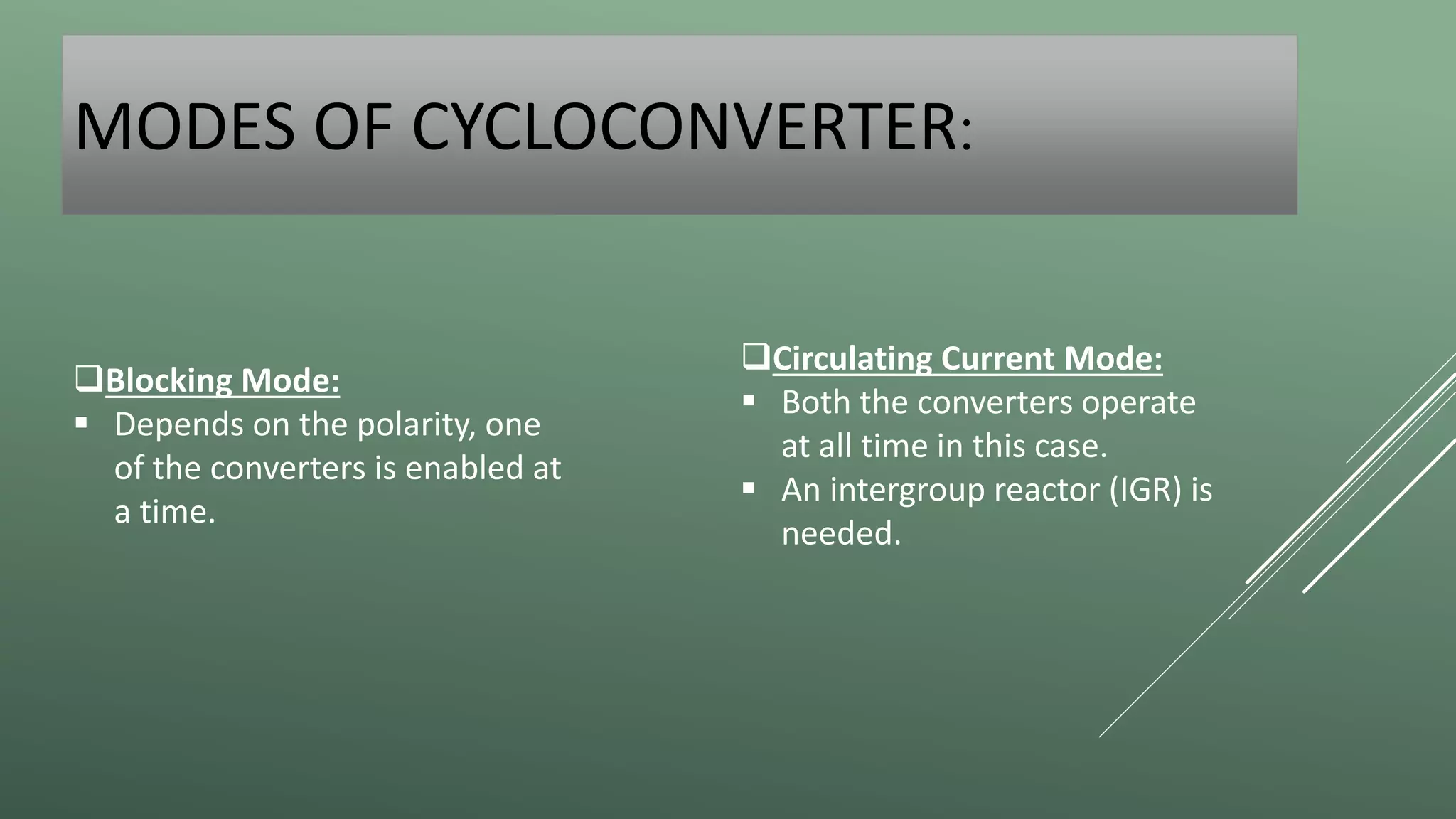 MODES OF CYCLOCONVERTER:

❑Blocking Mode:
▪ Depends on the polarity, one of the converters is enabled at a time.

❑Circulating Current Mode:
▪ Both the converters operate at all time in this case.
▪ An intergroup reactor (IGR) is needed.